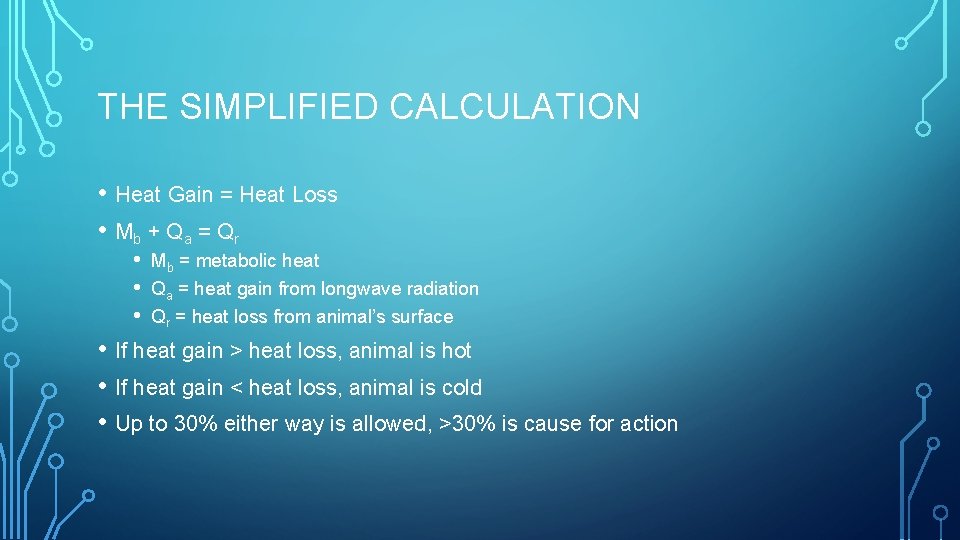 THE SIMPLIFIED CALCULATION

• Heat Gain = Heat Loss
• $M_b + Q_a = Q_r$
  • $M_b$ = metabolic heat
  • $Q_a$ = heat gain from longwave radiation
  • $Q_r$ = heat loss from animal's surface
• If heat gain > heat loss, animal is hot
• If heat gain < heat loss, animal is cold
• Up to 30% either way is allowed, >30% is cause for action